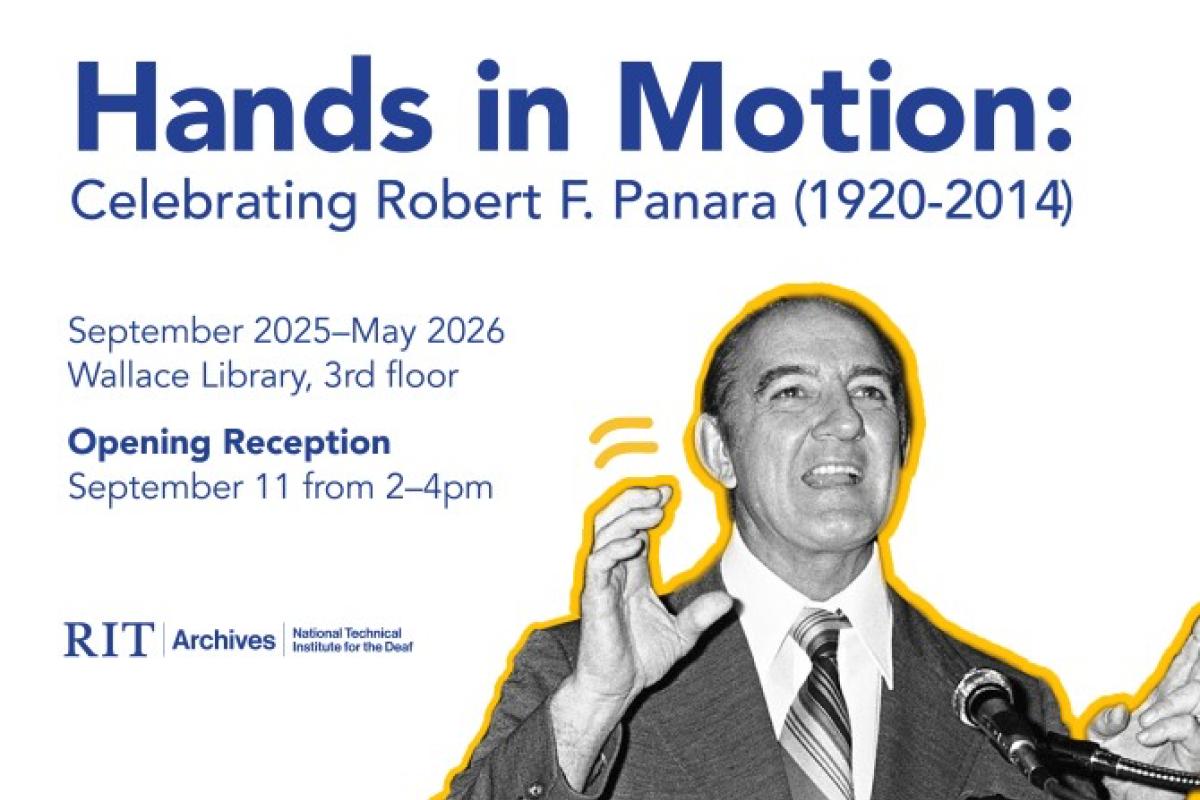 Hands in Motion:
Celebrating Robert F. Panara (1920-2014)

September 2025–May 2026
Wallace Library, 3rd floor

Opening Reception
September 11 from 2–4pm

RIT | Archives | National Technical Institute for the Deaf